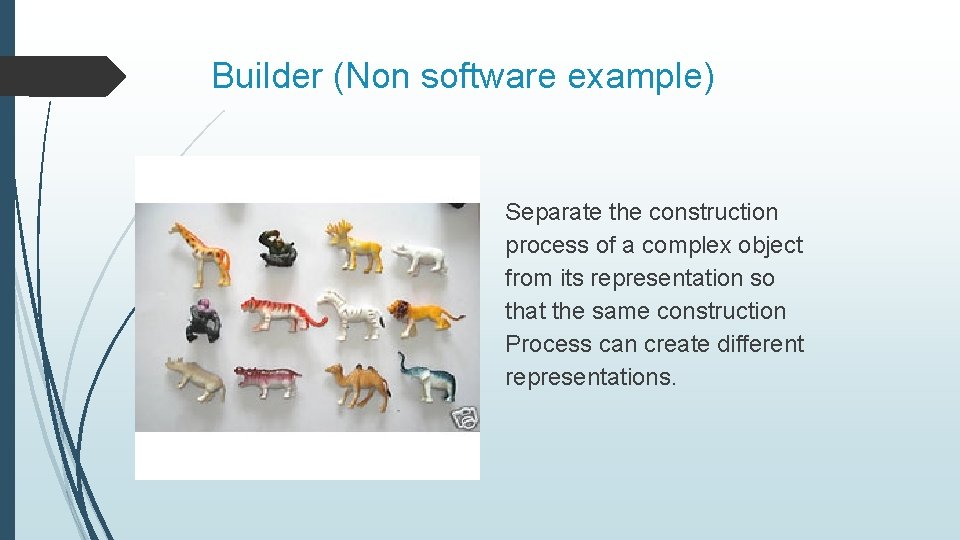 Builder (Non software example)

Separate the construction process of a complex object from its representation so that the same construction Process can create different representations.